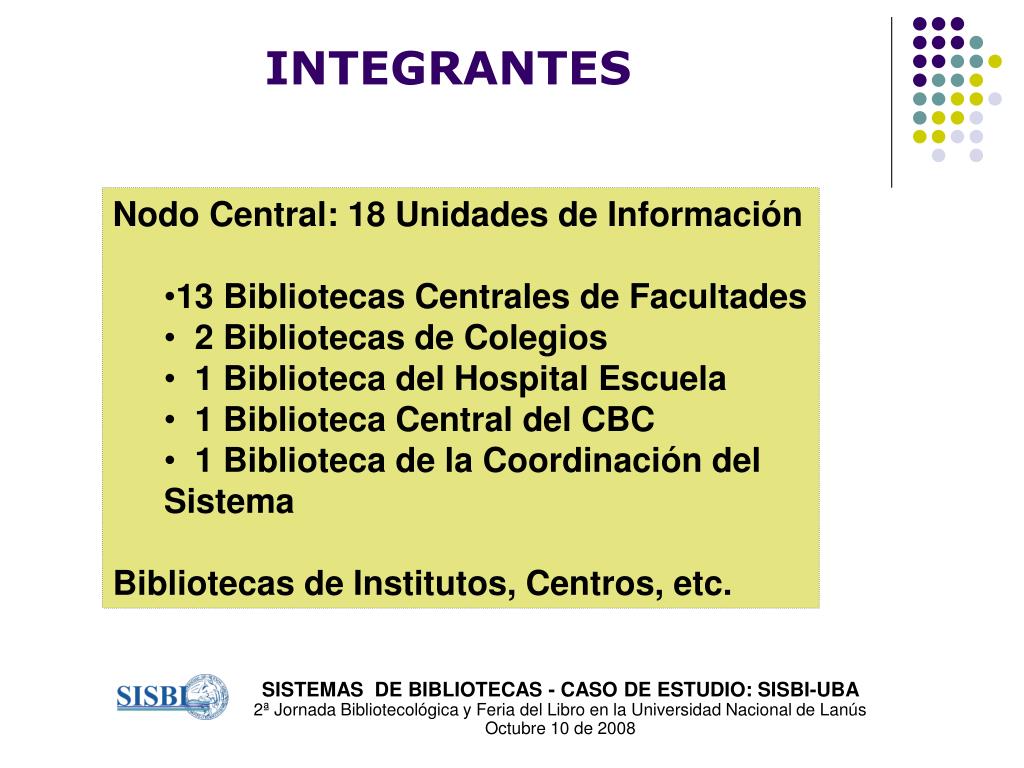 INTEGRANTES

Nodo Central: 18 Unidades de Información

•13 Bibliotecas Centrales de Facultades
• 2 Bibliotecas de Colegios
• 1 Biblioteca del Hospital Escuela
• 1 Biblioteca Central del CBC
• 1 Biblioteca de la Coordinación del Sistema

Bibliotecas de Institutos, Centros, etc.

SISBI

SISTEMAS DE BIBLIOTECAS - CASO DE ESTUDIO: SISBI-UBA
2ª Jornada Bibliotecológica y Feria del Libro en la Universidad Nacional de Lanús
Octubre 10 de 2008